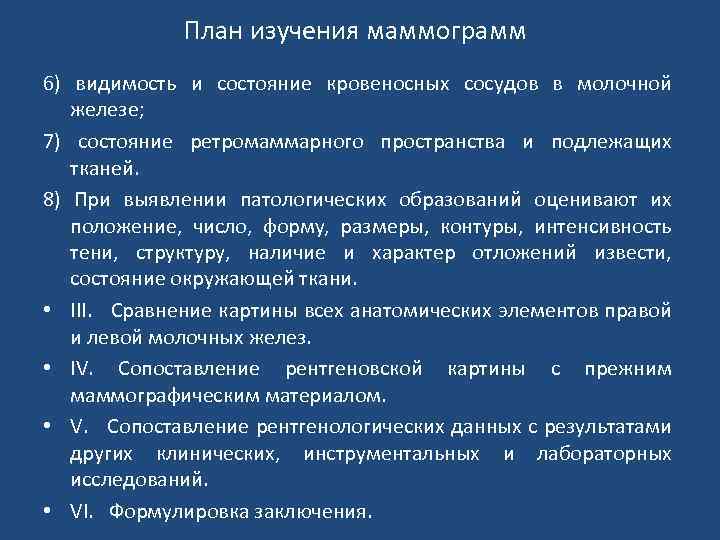 План изучения маммограмм

6) видимость и состояние кровеносных сосудов в молочной железе;

7) состояние ретромаммарного пространства и подлежащих тканей.

8) При выявлении патологических образований оценивают их положение, число, форму, размеры, контуры, интенсивность тени, структуру, наличие и характер отложений извести, состояние окружающей ткани.

• III. Сравнение картины всех анатомических элементов правой и левой молочных желез.

• IV. Сопоставление рентгеновской картины с прежним маммографическим материалом.

• V. Сопоставление рентгенологических данных с результатами других клинических, инструментальных и лабораторных исследований.

• VI. Формулировка заключения.